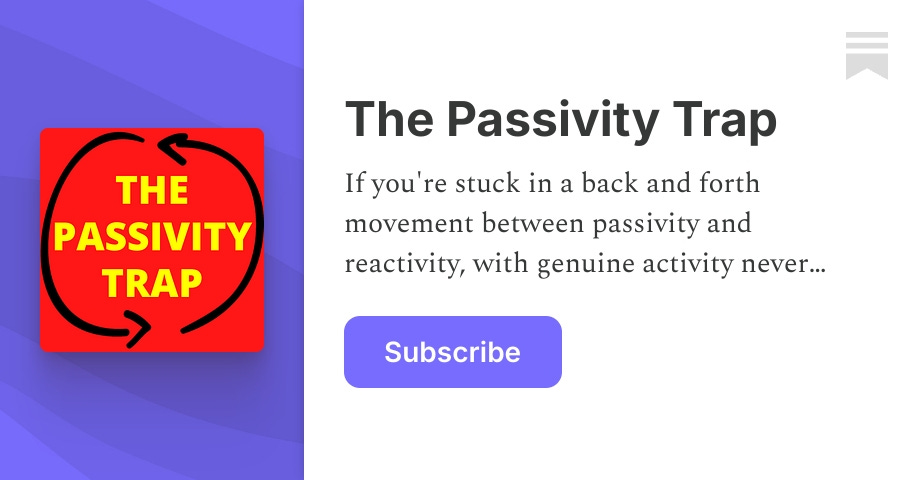 THE PASSIVITY TRAP

The Passivity Trap

If you're stuck in a back and forth movement between passivity and reactivity, with genuine activity never…

Subscribe